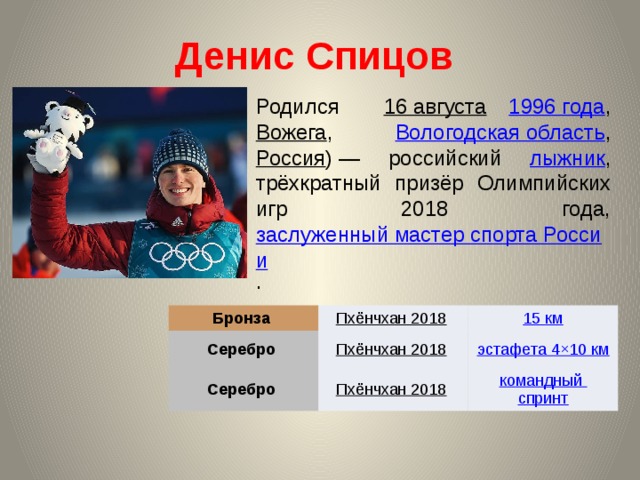 Денис Спицов

Родился 16 августа 1996 года, Вожега, Вологодская область, Россия) — российский лыжник, трёхкратный призёр Олимпийских игр 2018 года, заслуженный мастер спорта России.

| Бронза | Пхёнчхан 2018 | 15 км |
|---|---|---|
| Серебро | Пхёнчхан 2018 | эстафета 4×10 км |
| Серебро | Пхёнчхан 2018 | командный спринт |